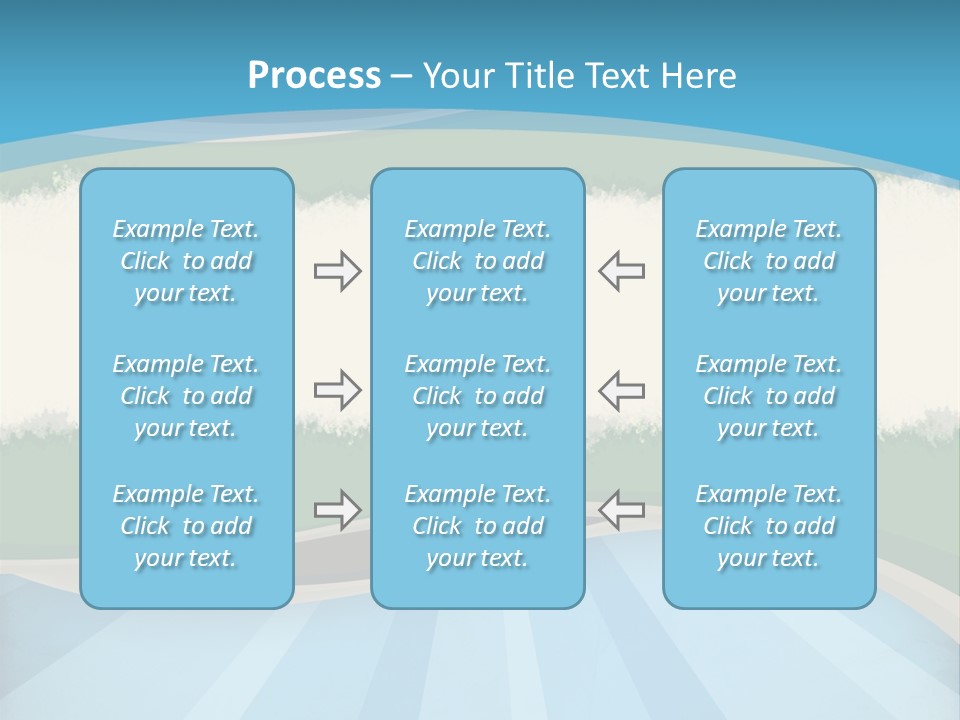 Process – Your Title Text Here

Example Text. Click to add your text.

Example Text. Click to add your text.

Example Text. Click to add your text.

Example Text. Click to add your text.

Example Text. Click to add your text.

Example Text. Click to add your text.

Example Text. Click to add your text.

Example Text. Click to add your text.

Example Text. Click to add your text.